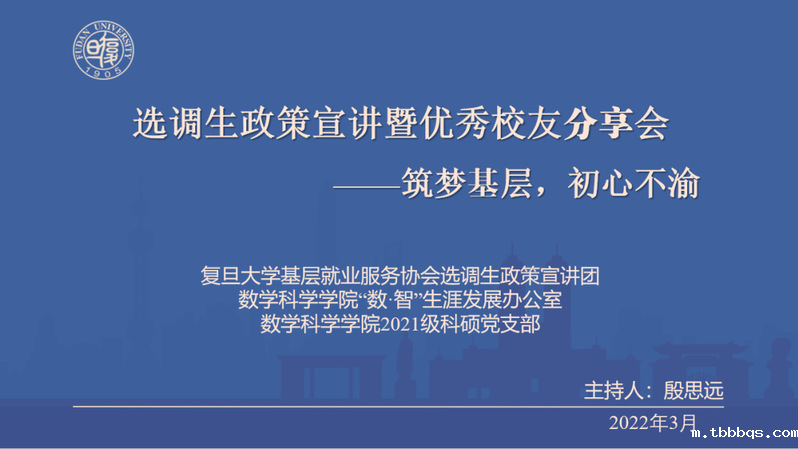 FUDAN UNIVERSITY
1905

选调生政策宣讲暨优秀校友分享会

——筑梦基层，初心不渝

复旦大学基层就业服务协会选调生政策宣讲团
数学科学学院“数·智”生涯发展办公室
数学科学学院2021级科硕党支部

主持人：殷思远

2022年3月

m.tbbbqs.com